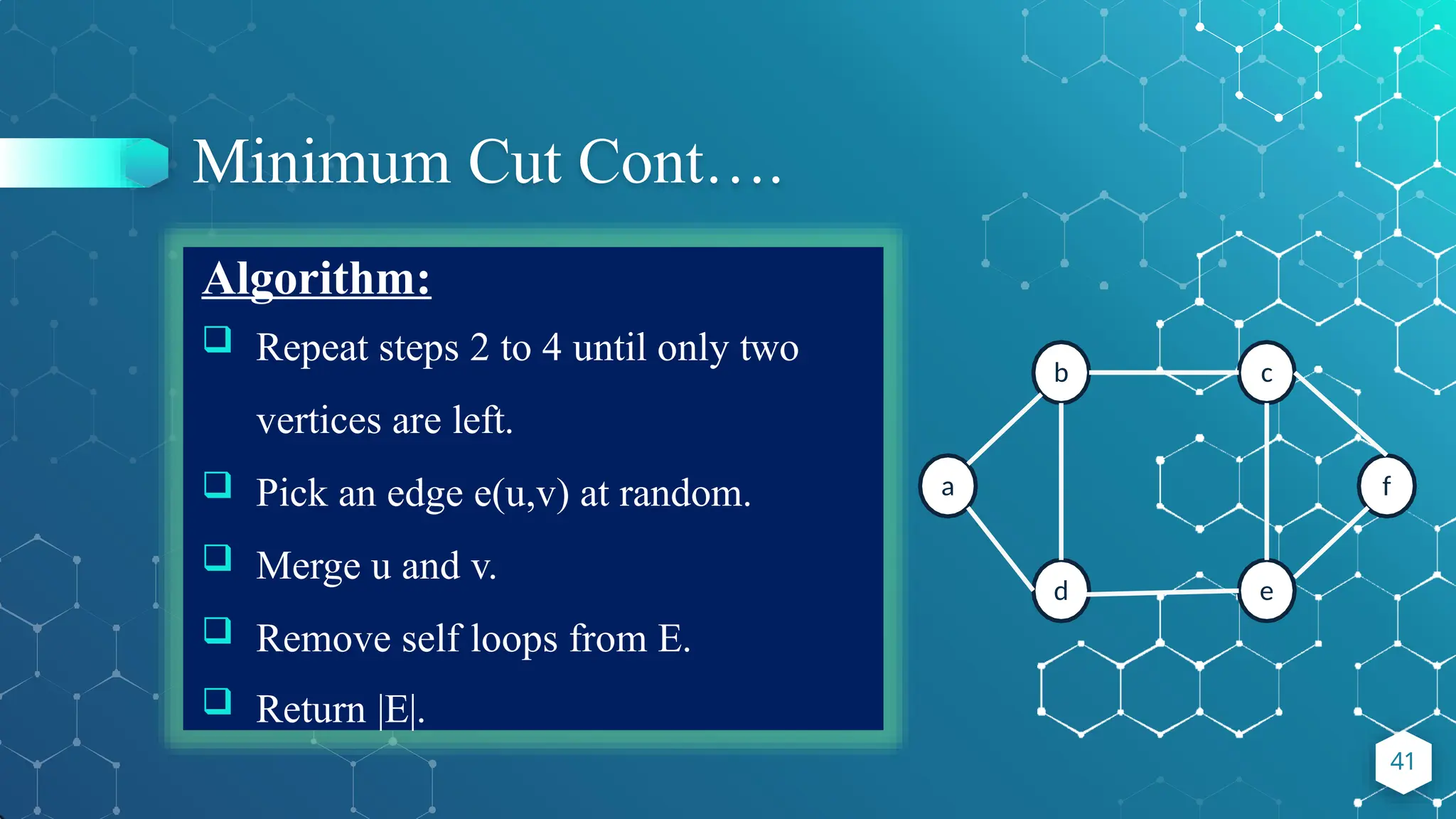 Minimum Cut Cont….

Algorithm:

❑ Repeat steps 2 to 4 until only two vertices are left.

❑ Pick an edge e(u,v) at random.

❑ Merge u and v.

❑ Remove self loops from E.

❑ Return |E|.

b
c
a
f
d
e

41